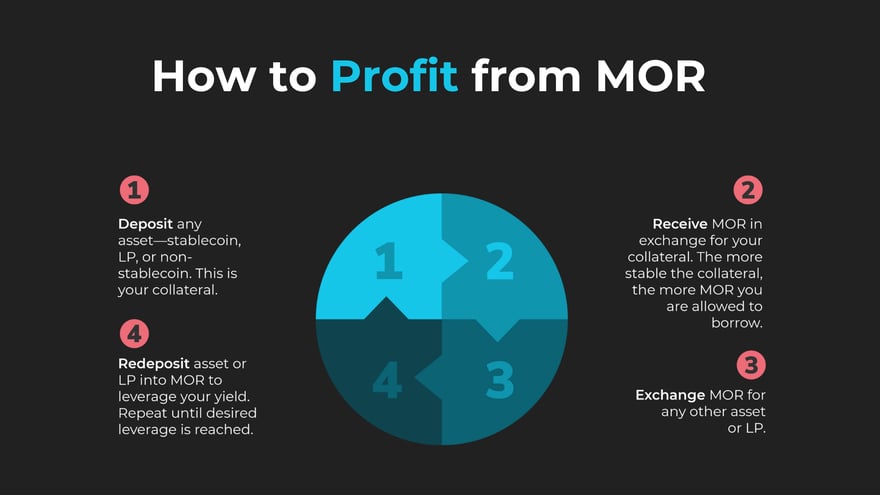 How to Profit from MOR

1

Deposit any asset—stablecoin, LP, or non-stablecoin. This is your collateral.

4

Redeposit asset or LP into MOR to leverage your yield. Repeat until desired leverage is reached.

1 2 4 3

2

Receive MOR in exchange for your collateral. The more stable the collateral, the more MOR you are allowed to borrow.

3

Exchange MOR for any other asset or LP.